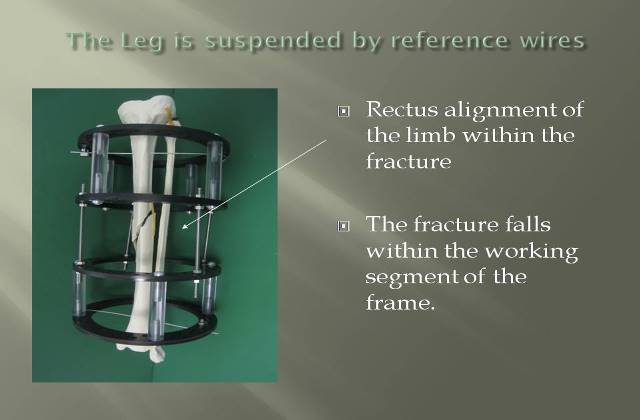 The Leg is suspended by reference wires

Rectus alignment of the limb within the fracture

The fracture falls within the working segment of the frame.